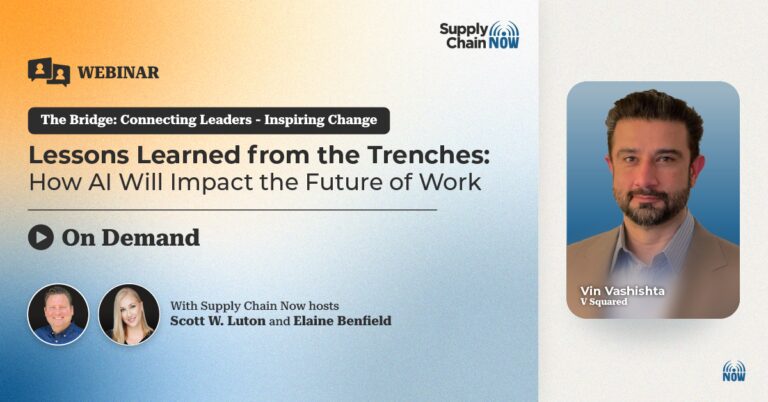 Supply Chain NOW

WEBINAR

The Bridge: Connecting Leaders - Inspiring Change

Lessons Learned from the Trenches: How AI Will Impact the Future of Work

On Demand

With Supply Chain Now hosts
Scott W. Luton and Elaine Benfield

Vin Vashishta
V Squared

NOW